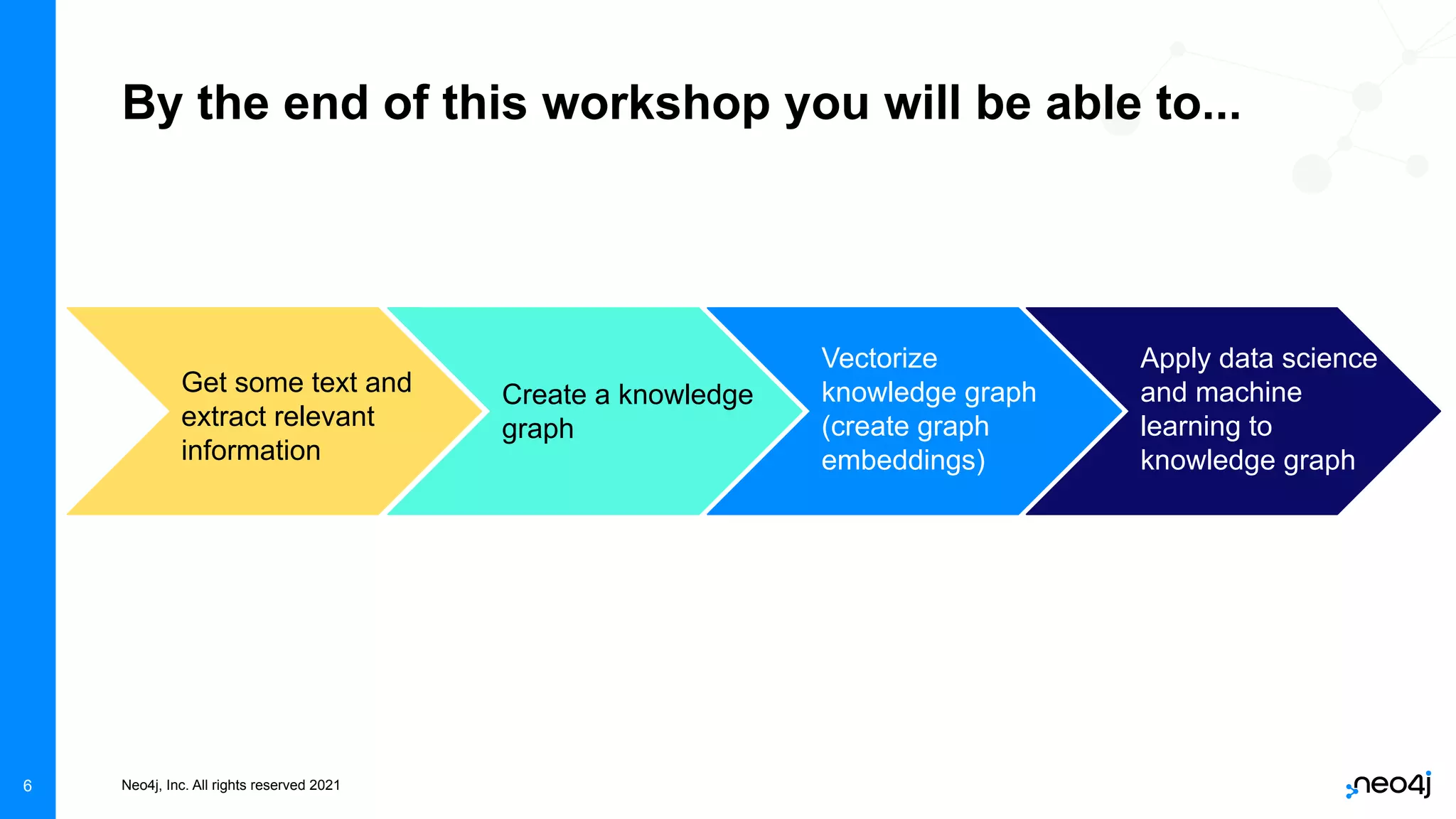 By the end of this workshop you will be able to...

Get some text and extract relevant information

Create a knowledge graph

Vectorize knowledge graph (create graph embeddings)

Apply data science and machine learning to knowledge graph

6

Neo4j, Inc. All rights reserved 2021

neo4j